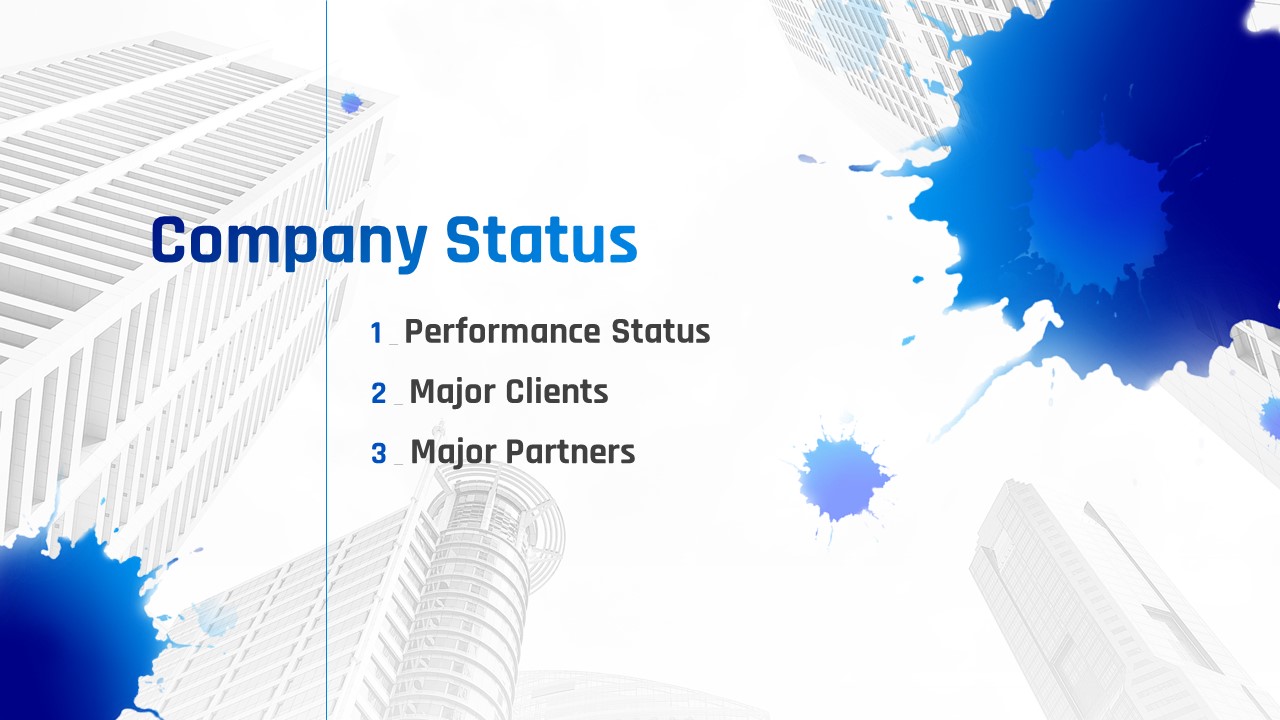 Company Status

1 _ Performance Status

2 _ Major Clients

3 _ Major Partners